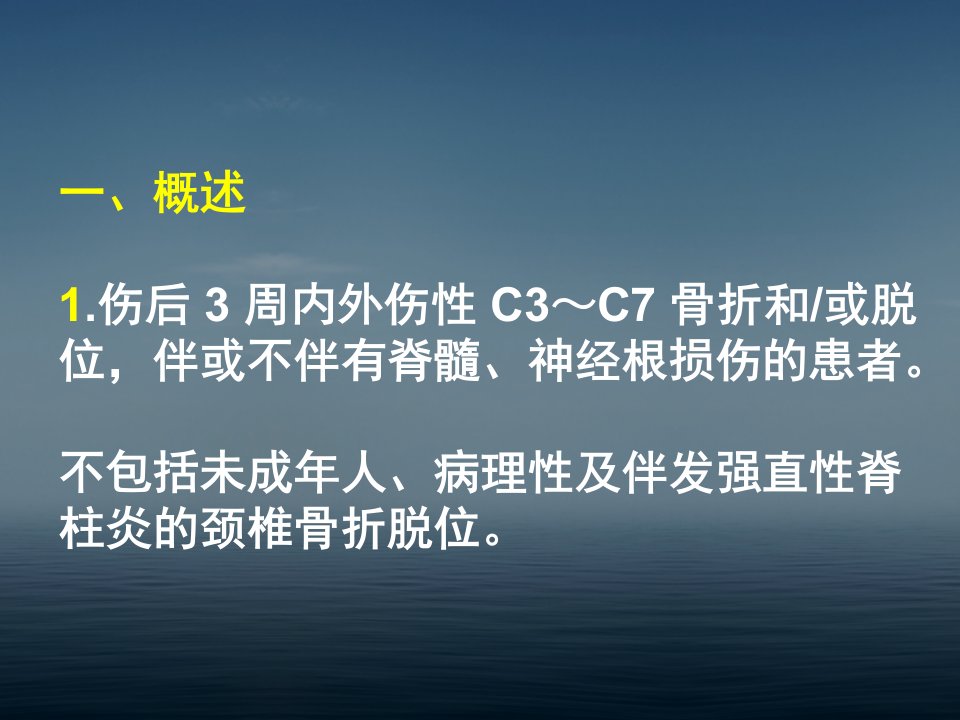 一、概述

1.伤后 3 周内外伤性 C3～C7 骨折和/或脱位，伴或不伴有脊髓、神经根损伤的患者。

不包括未成年人、病理性及伴发强直性脊柱炎的颈椎骨折脱位。